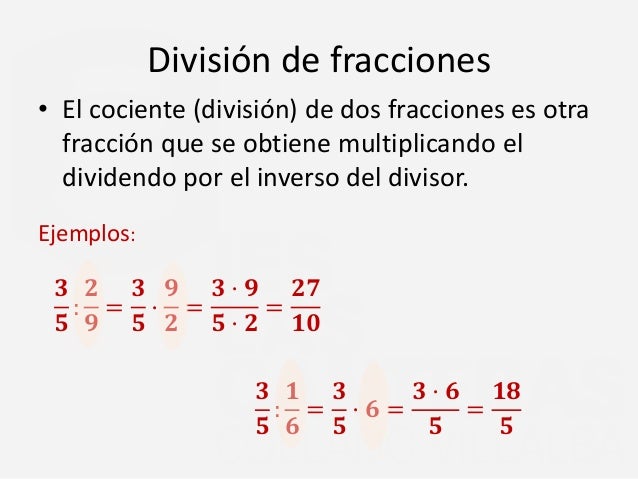 División de fracciones

• El cociente (división) de dos fracciones es otra fracción que se obtiene multiplicando el dividendo por el inverso del divisor.

Ejemplos:

$\frac{3}{5} : \frac{2}{9} = \frac{3}{5} \cdot \frac{9}{2} = \frac{3 \cdot 9}{5 \cdot 2} = \frac{27}{10}$

$\frac{3}{5} : \frac{1}{6} = \frac{3}{5} \cdot 6 = \frac{3 \cdot 6}{5} = \frac{18}{5}$